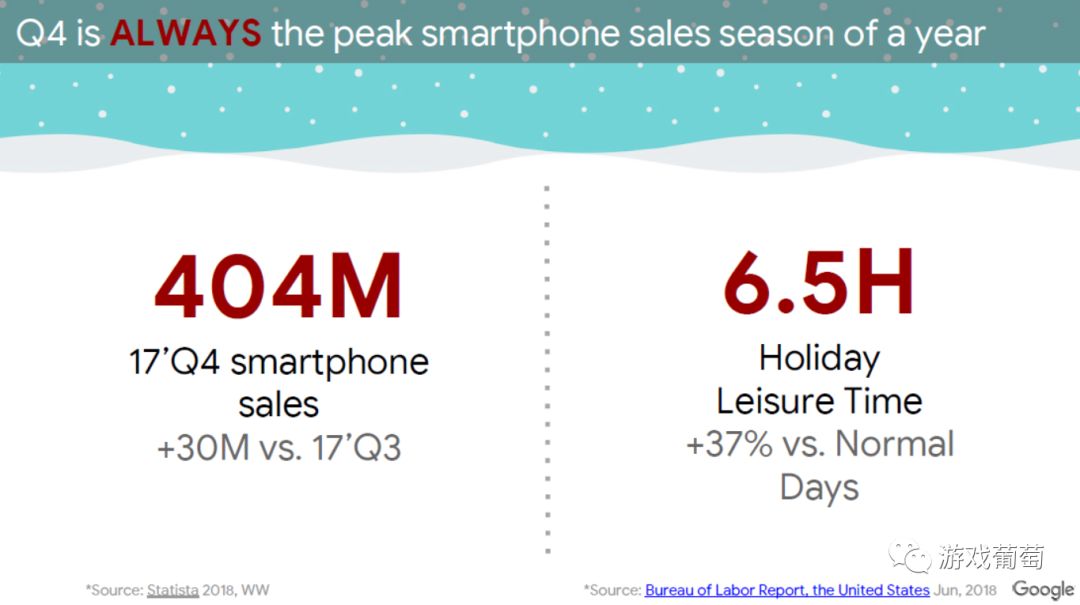 Q4 is ALWAYS the peak smartphone sales season of a year

404M
17'Q4 smartphone sales
+30M vs. 17'Q3

6.5H
Holiday Leisure Time
+37% vs. Normal Days

*Source: Statista 2018, WW

*Source: Bureau of Labor Report, the United States Jun, 2018

游戏葡萄

Google